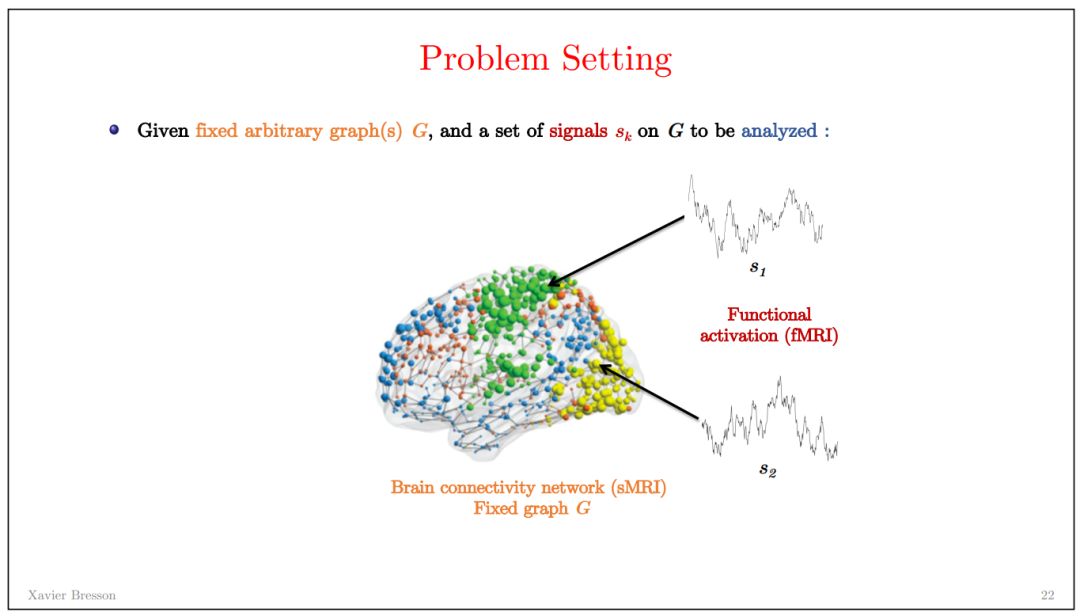 Problem Setting

Given fixed arbitrary graph(s) $G$, and a set of signals $s_k$ on $G$ to be analyzed :

$s_1$

Functional activation (fMRI)

$s_2$

Brain connectivity network (sMRI)
Fixed graph $G$

Xavier Bresson

22